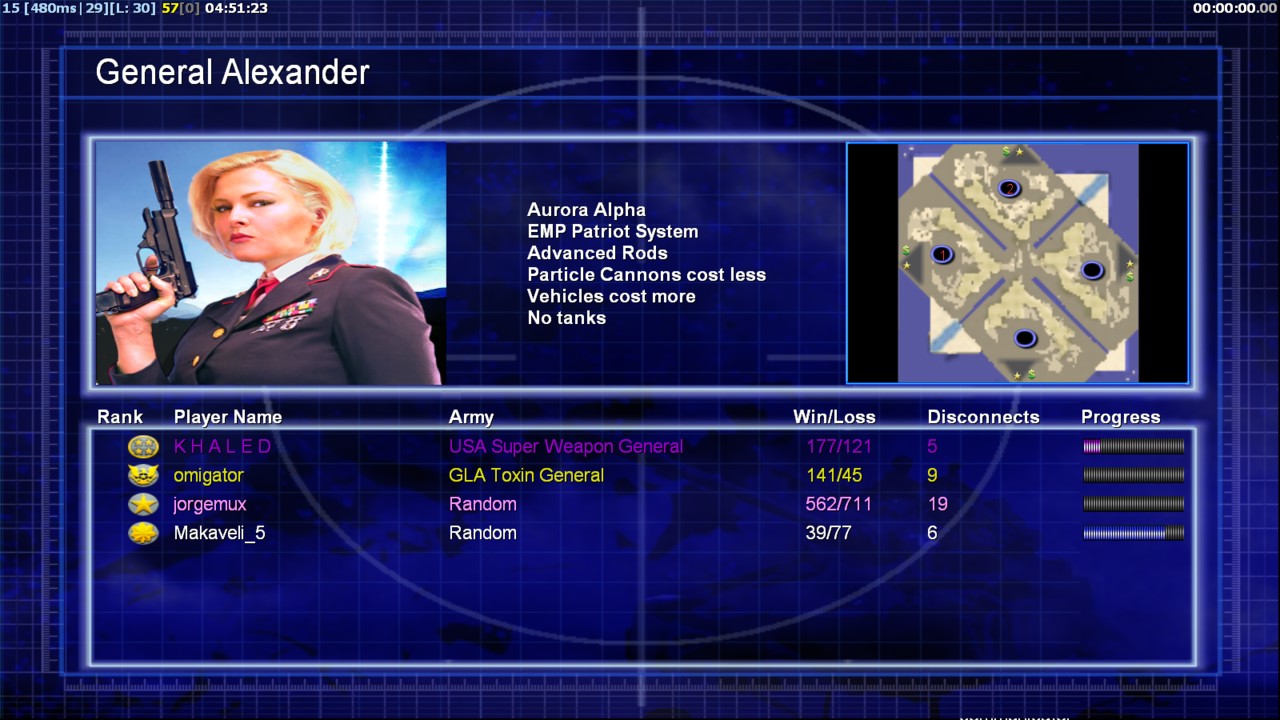 15 [480ms | 29][L: 30] 57[0] 04:51:23

00:00:00.00

General Alexander

Aurora Alpha
EMP Patriot System
Advanced Rods
Particle Cannons cost less
Vehicles cost more
No tanks

2
1

| Rank | Player Name | Army | Win/Loss | Disconnects | Progress |
|---|---|---|---|---|---|
| | K H A L E D | USA Super Weapon General | 177/121 | 5 | |
| | omigator | GLA Toxin General | 141/45 | 9 | |
| | jorgemux | Random | 562/711 | 19 | |
| | Makaveli_5 | Random | 39/77 | 6 | |